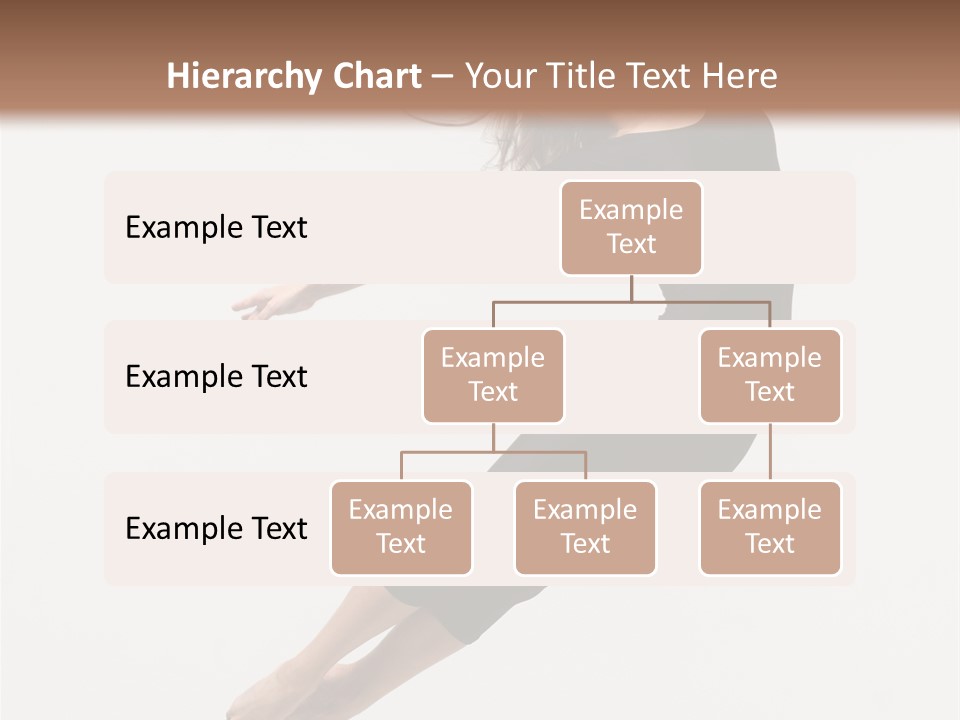 Hierarchy Chart – Your Title Text Here

Example Text

Example Text

Example Text

Example Text

Example Text

Example Text

Example Text

Example Text

Example Text